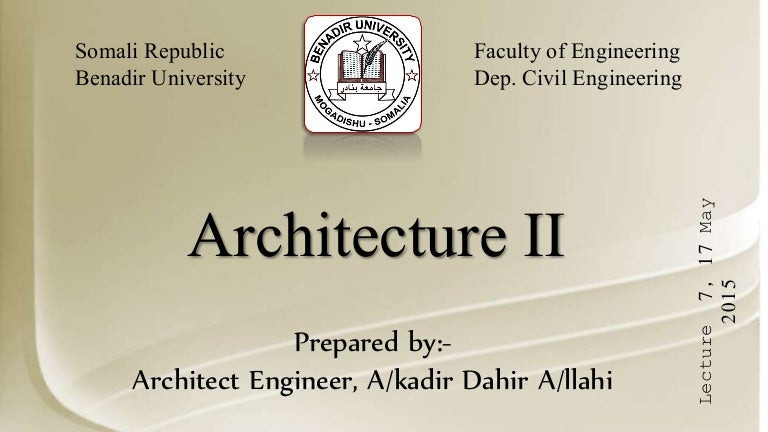 Somali Republic
Benadir University

BENADIR UNIVERSITY
جامعة بنادر
MOGADISHU - SOMALIA

Faculty of Engineering
Dep. Civil Engineering

Architecture II

Prepared by:-
Architect Engineer, A/kadir Dahir A/llahi

Lecture 7, 17 May 2015